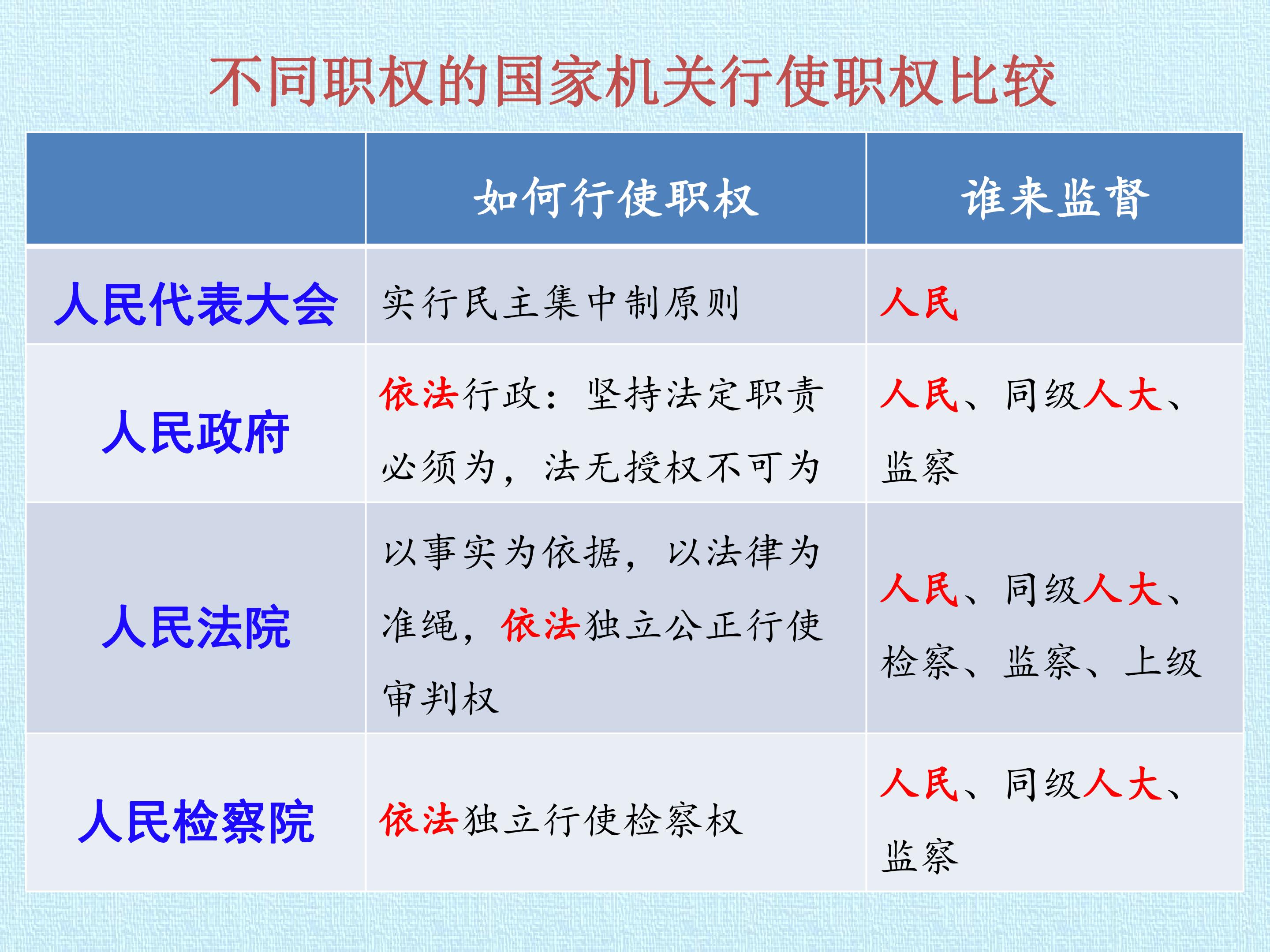 不同职权的国家机关行使职权比较

|  | 如何行使职权 | 谁来监督 |
|---|---|---|
| 人民代表大会 | 实行民主集中制原则 | 人民 |
| 人民政府 | 依法行政：坚持法定职责必须为，法无授权不可为 | 人民、同级人大、监察 |
| 人民法院 | 以事实为依据，以法律为准绳，依法独立公正行使审判权 | 人民、同级人大、检察、监察、上级 |
| 人民检察院 | 依法独立行使检察权 | 人民、同级人大、监察 |